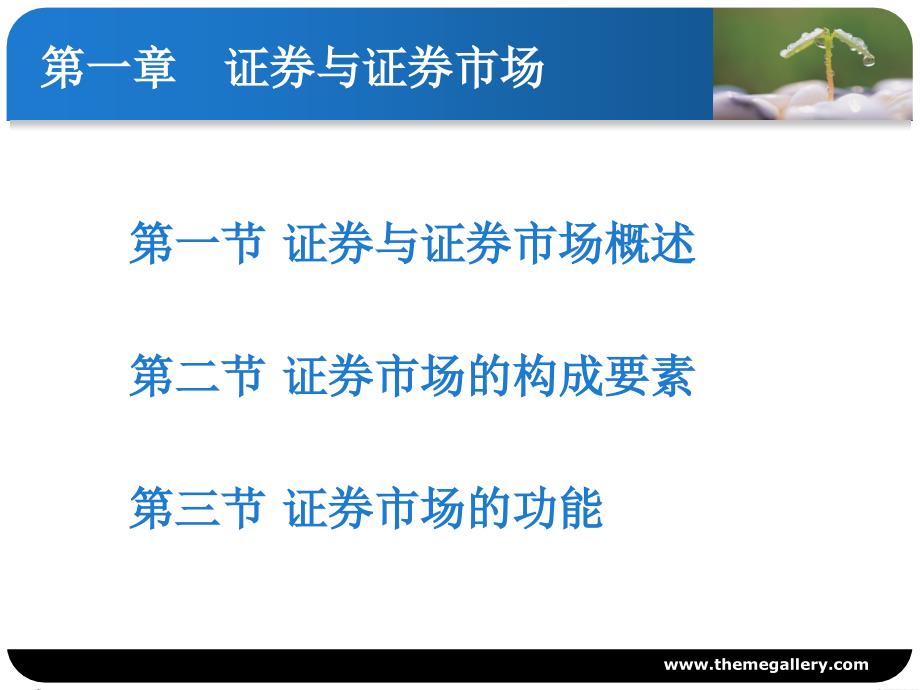 第一章　证券与证券市场

第一节 证券与证券市场概述

第二节 证券市场的构成要素

第三节 证券市场的功能

www.themegallery.com